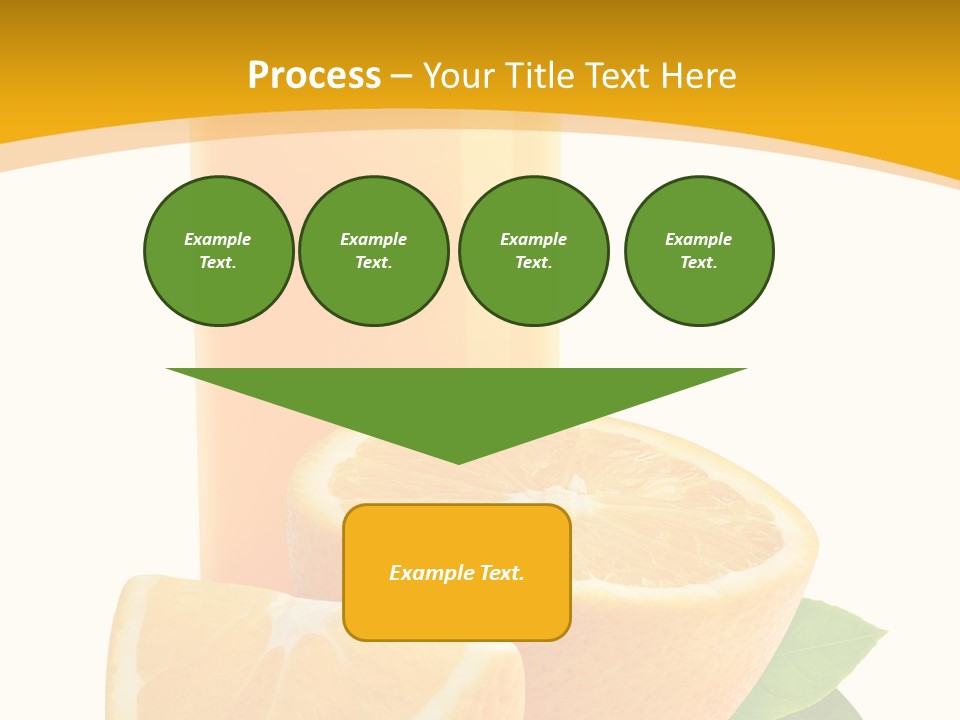 Process – Your Title Text Here

Example Text.

Example Text.

Example Text.

Example Text.

Example Text.